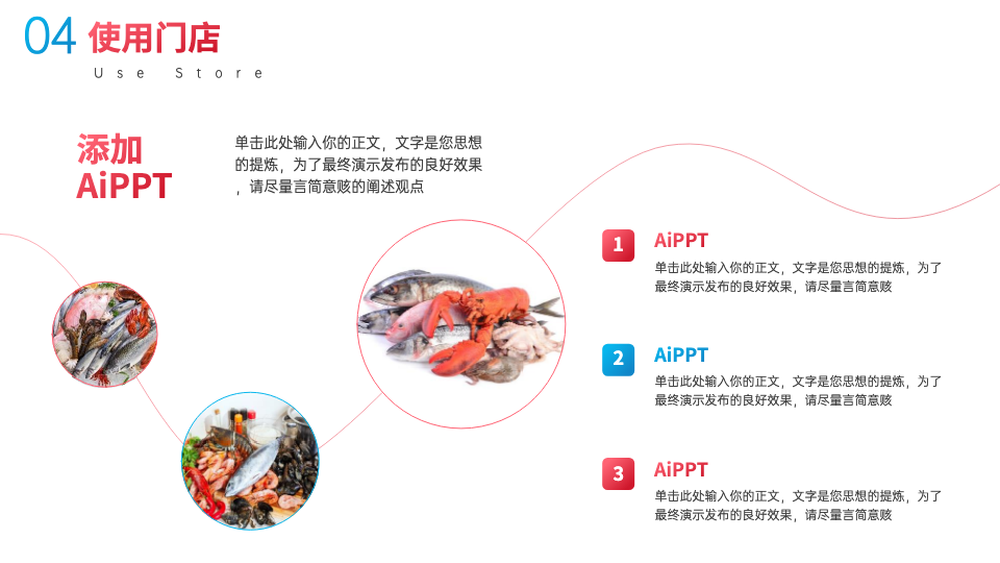 04 使用门店
Use Store

添加
AiPPT

单击此处输入你的正文，文字是您思想的提炼，为了最终演示发布的良好效果，请尽量言简意赅的阐述观点

1
AiPPT
单击此处输入你的正文，文字是您思想的提炼，为了最终演示发布的良好效果，请尽量言简意赅

2
AiPPT
单击此处输入你的正文，文字是您思想的提炼，为了最终演示发布的良好效果，请尽量言简意赅

3
AiPPT
单击此处输入你的正文，文字是您思想的提炼，为了最终演示发布的良好效果，请尽量言简意赅